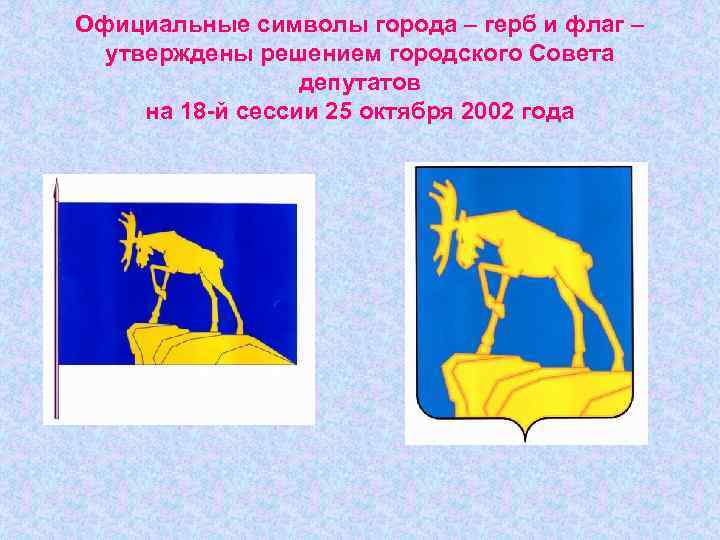 Официальные символы города – герб и флаг – утверждены решением городского Совета депутатов
на 18-й сессии 25 октября 2002 года